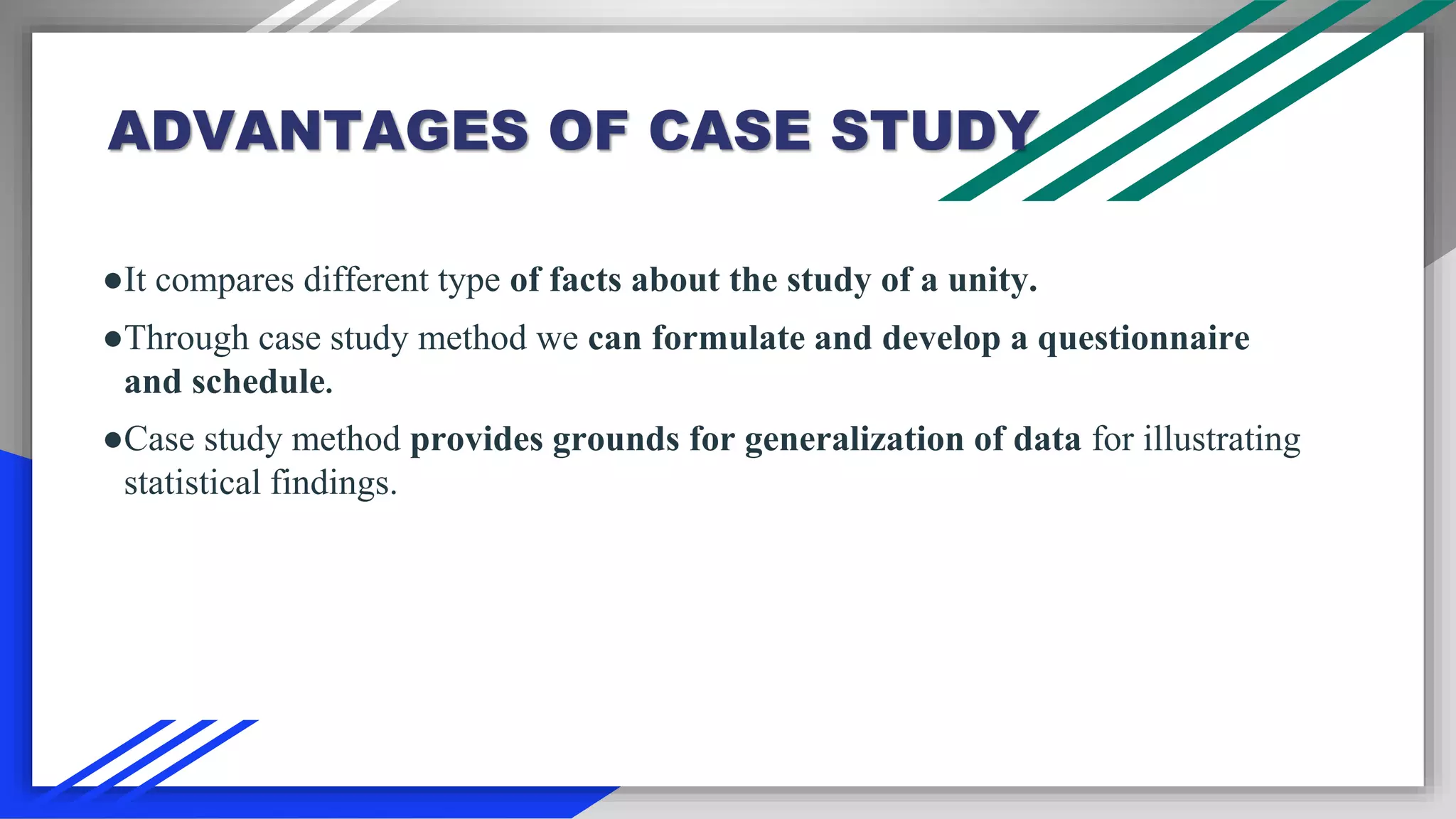 ADVANTAGES OF CASE STUDY

●It compares different type of facts about the study of a unity.

●Through case study method we can formulate and develop a questionnaire and schedule.

●Case study method provides grounds for generalization of data for illustrating statistical findings.